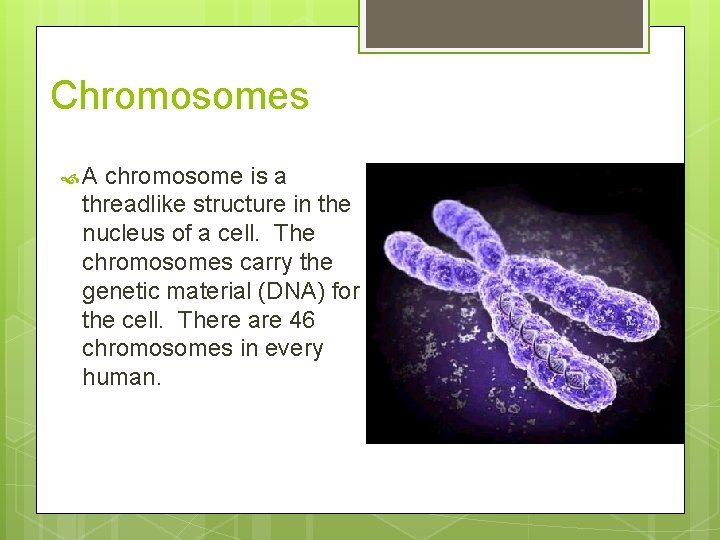 Chromosomes

A chromosome is a threadlike structure in the nucleus of a cell. The chromosomes carry the genetic material (DNA) for the cell. There are 46 chromosomes in every human.